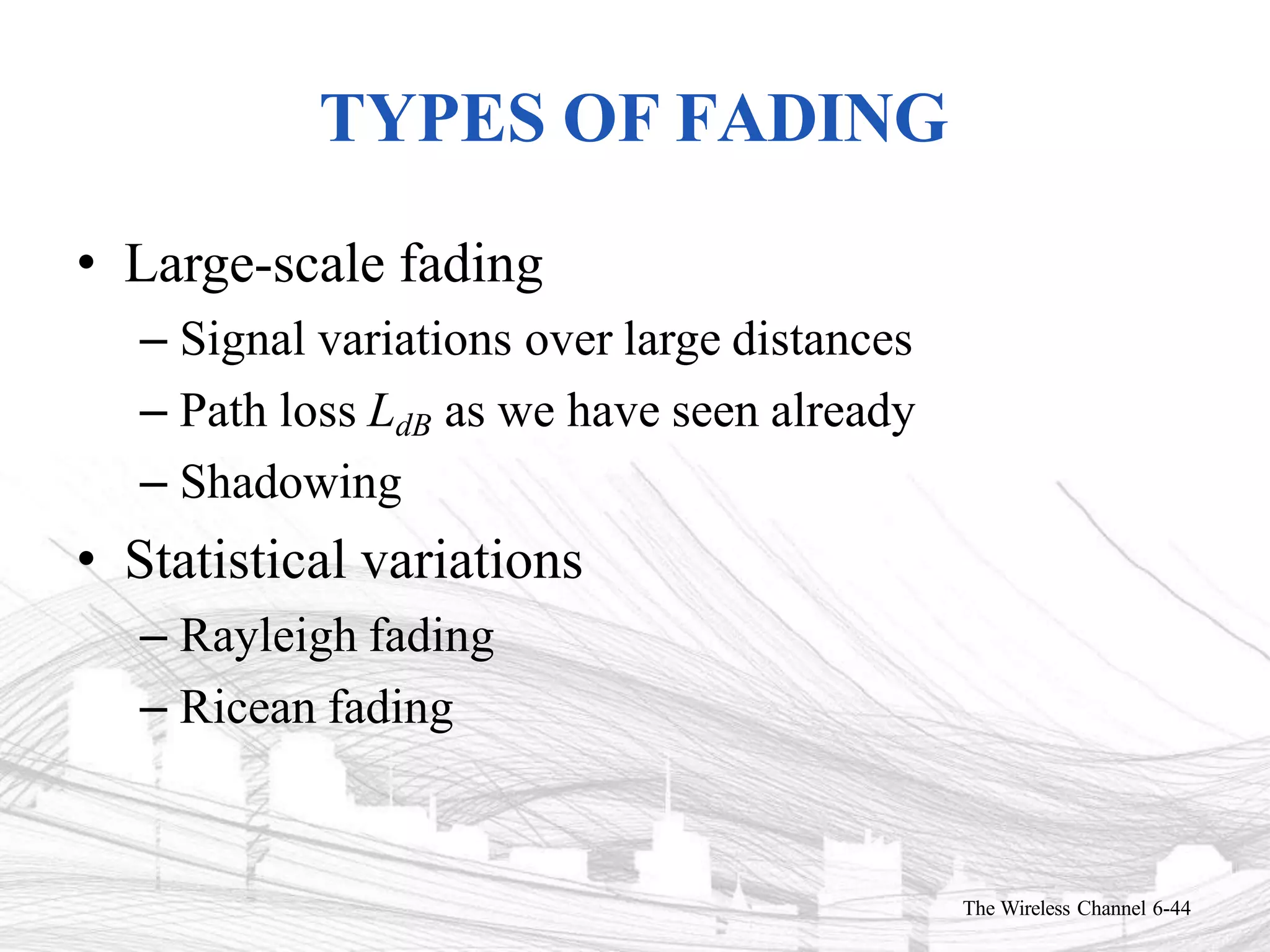 TYPES OF FADING

• Large-scale fading
– Signal variations over large distances
– Path loss $L_{dB}$ as we have seen already
– Shadowing
• Statistical variations
– Rayleigh fading
– Ricean fading

The Wireless Channel 6-44